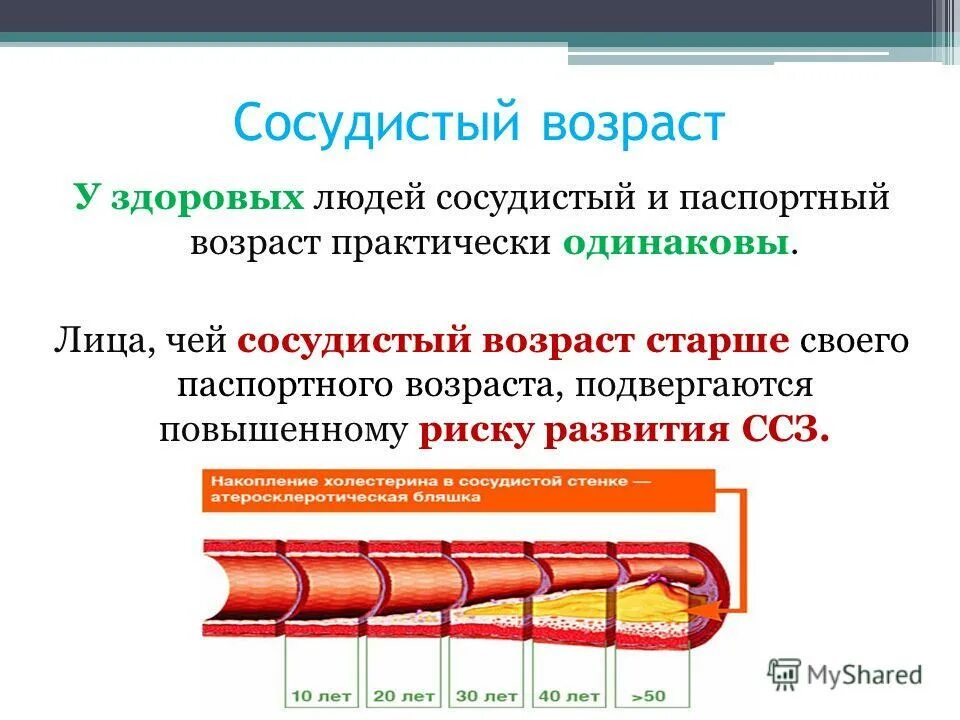 Сосудистый возраст

У здоровых людей сосудистый и паспортный возраст практически одинаковы.

Лица, чей сосудистый возраст старше своего паспортного возраста, подвергаются повышенному риску развития ССЗ.

Накопление холестерина в сосудистой стенке — атеросклеротическая бляшка

10 лет

20 лет

30 лет

40 лет

>50

MyShared